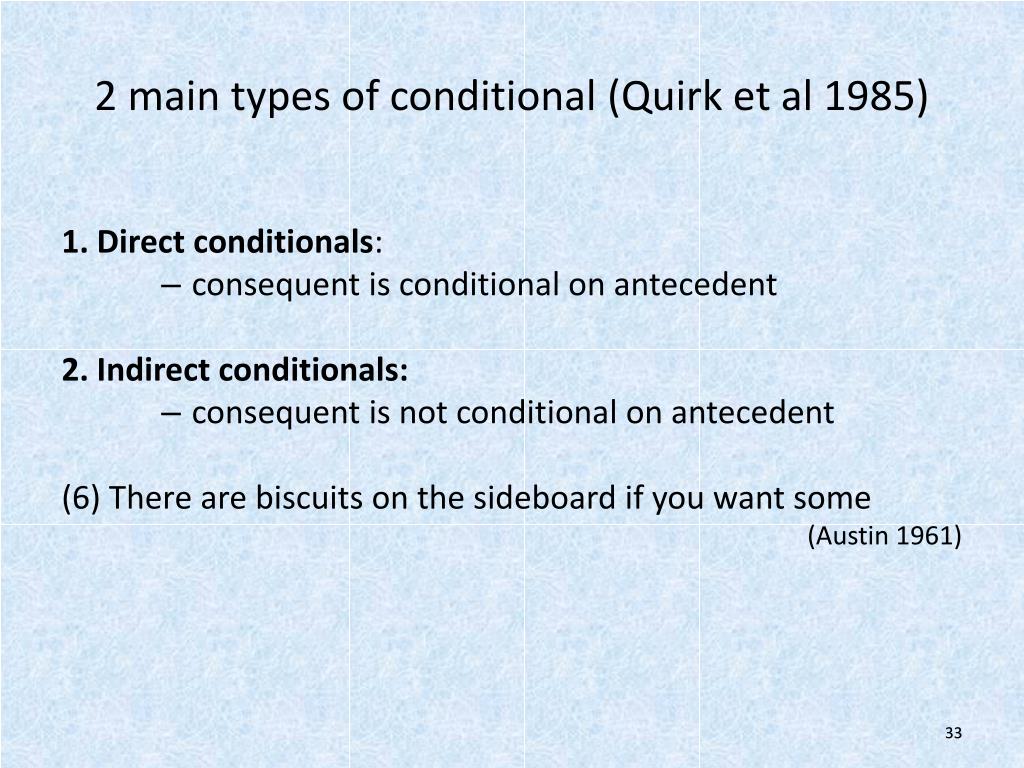 2 main types of conditional (Quirk et al 1985)

1. Direct conditionals:
– consequent is conditional on antecedent

2. Indirect conditionals:
– consequent is not conditional on antecedent

(6) There are biscuits on the sideboard if you want some
(Austin 1961)

33